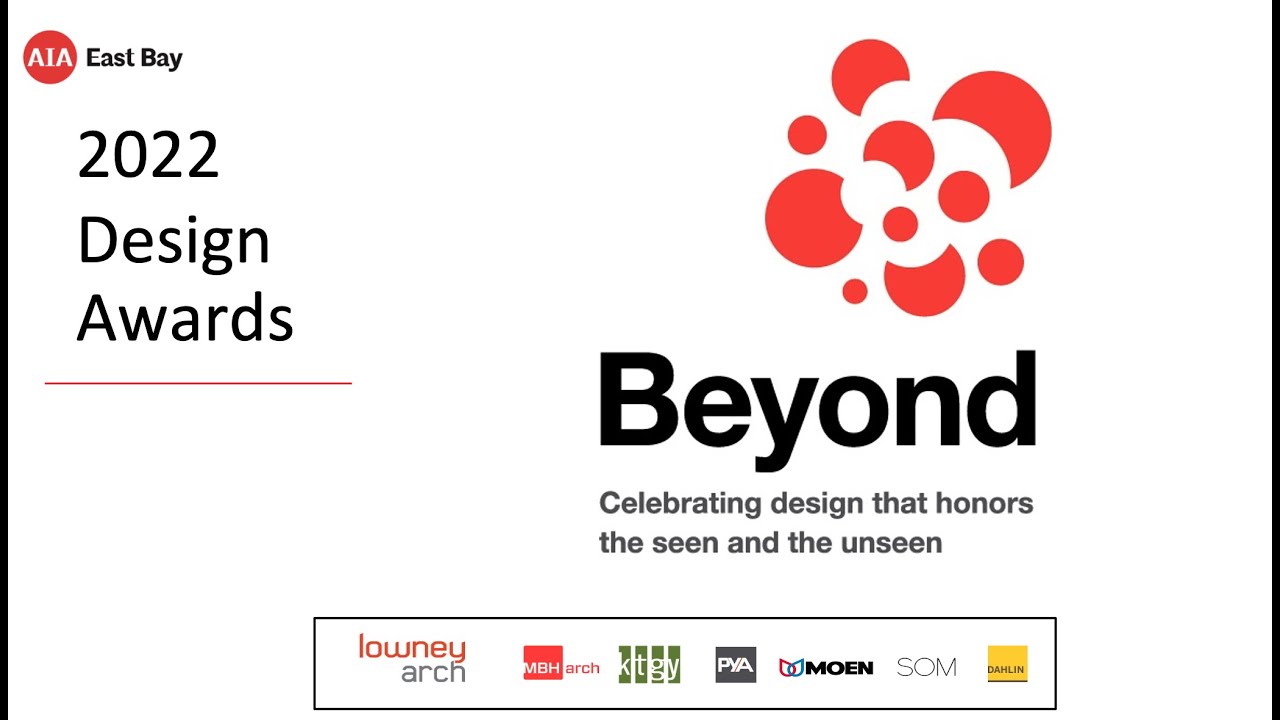 AIA East Bay

2022 Design Awards

Beyond

Celebrating design that honors the seen and the unseen

lowney arch

MBH arch

ktgy

PYA

MOEN

SOM

DAHLIN